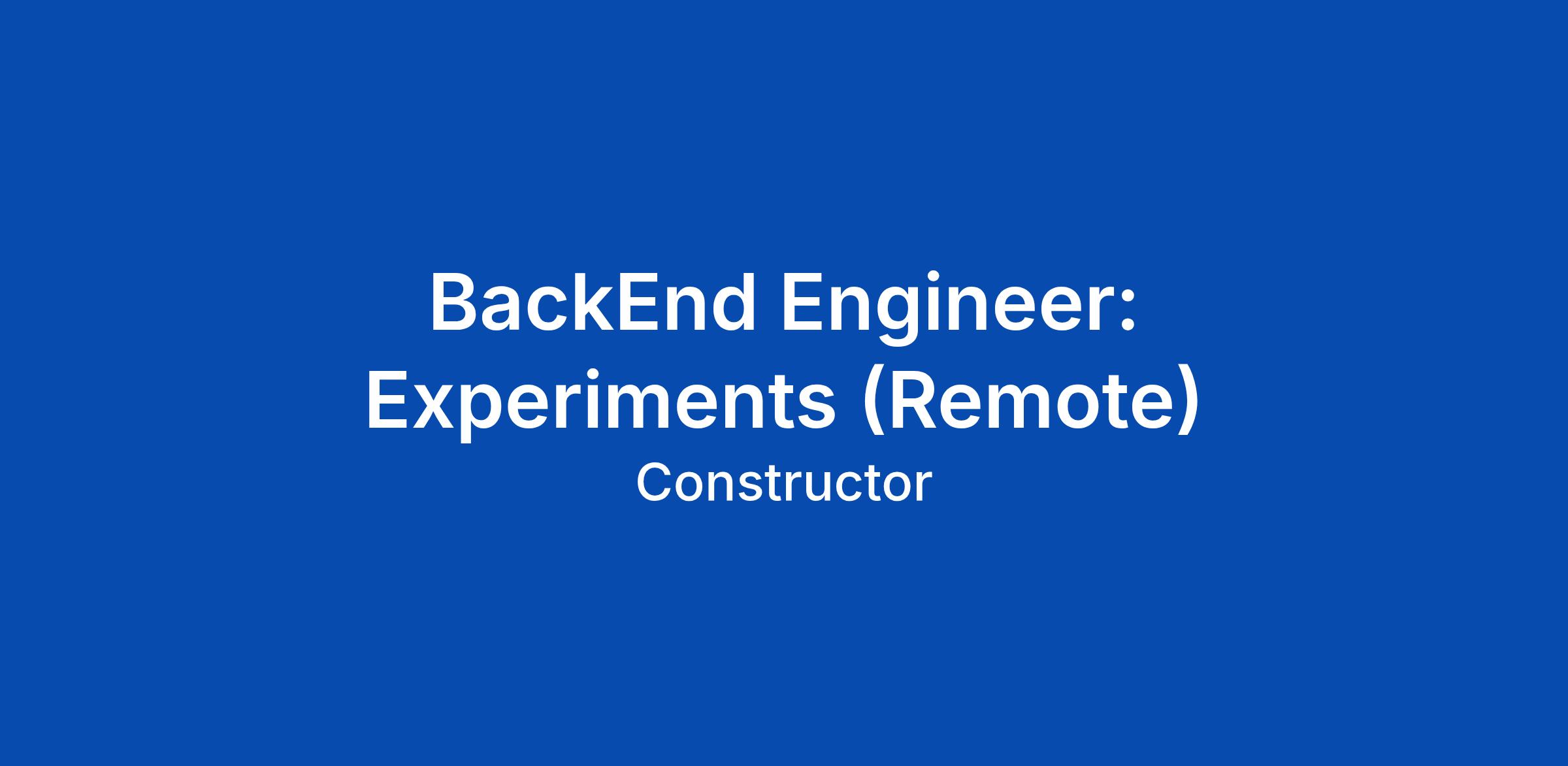 BackEnd Engineer: Experiments (Remote)

Constructor